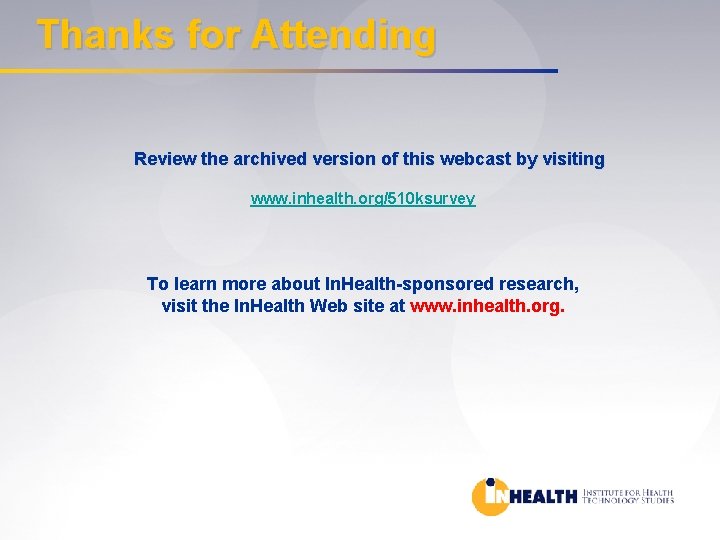 Thanks for Attending

Review the archived version of this webcast by visiting

www.inhealth.org/510ksurvey

To learn more about InHealth-sponsored research, visit the InHealth Web site at www.inhealth.org.

INHEALTH INSTITUTE FOR HEALTH TECHNOLOGY STUDIES